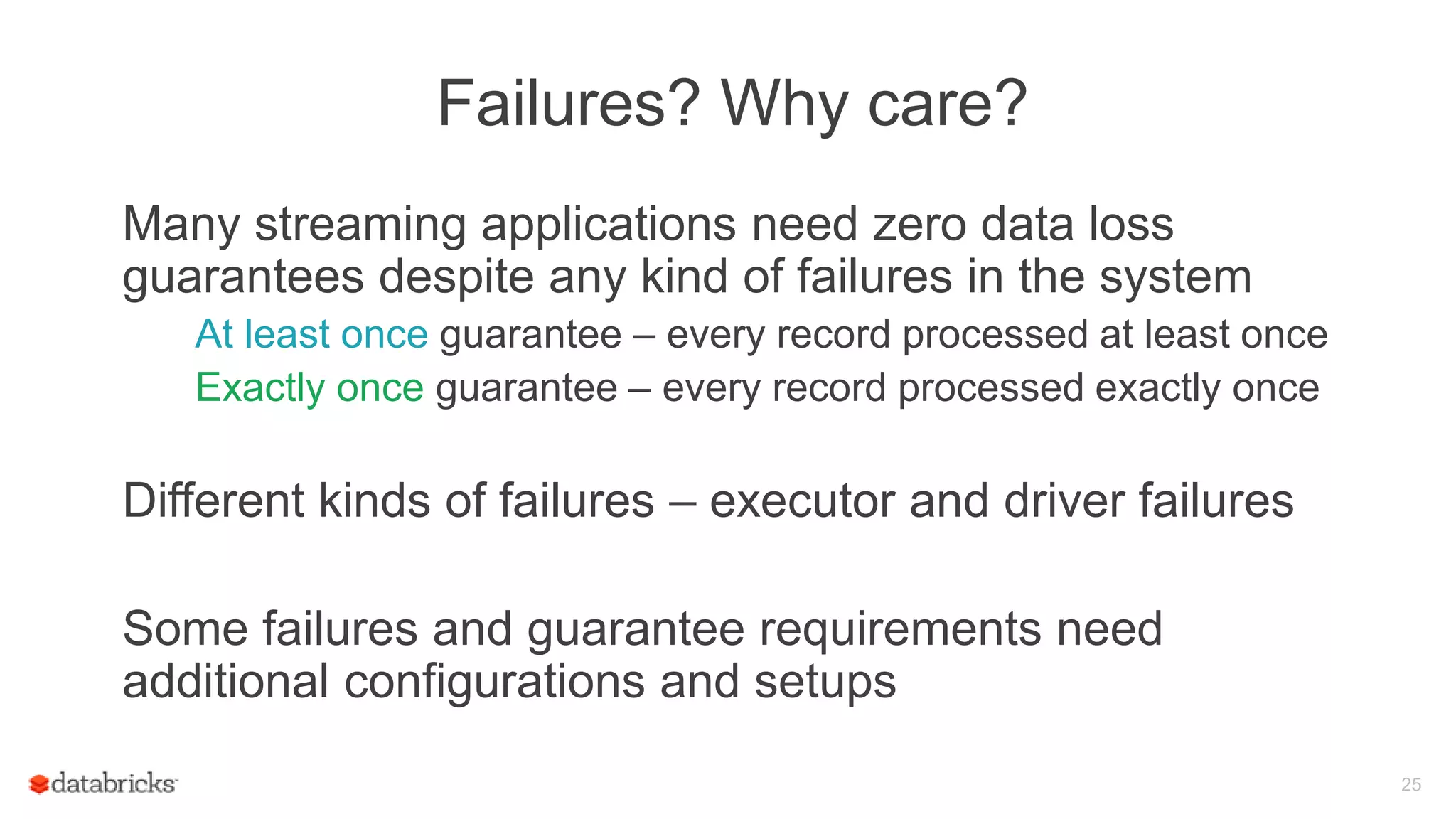 Failures? Why care?

Many streaming applications need zero data loss guarantees despite any kind of failures in the system

At least once guarantee – every record processed at least once

Exactly once guarantee – every record processed exactly once

Different kinds of failures – executor and driver failures

Some failures and guarantee requirements need additional configurations and setups

databricks

25